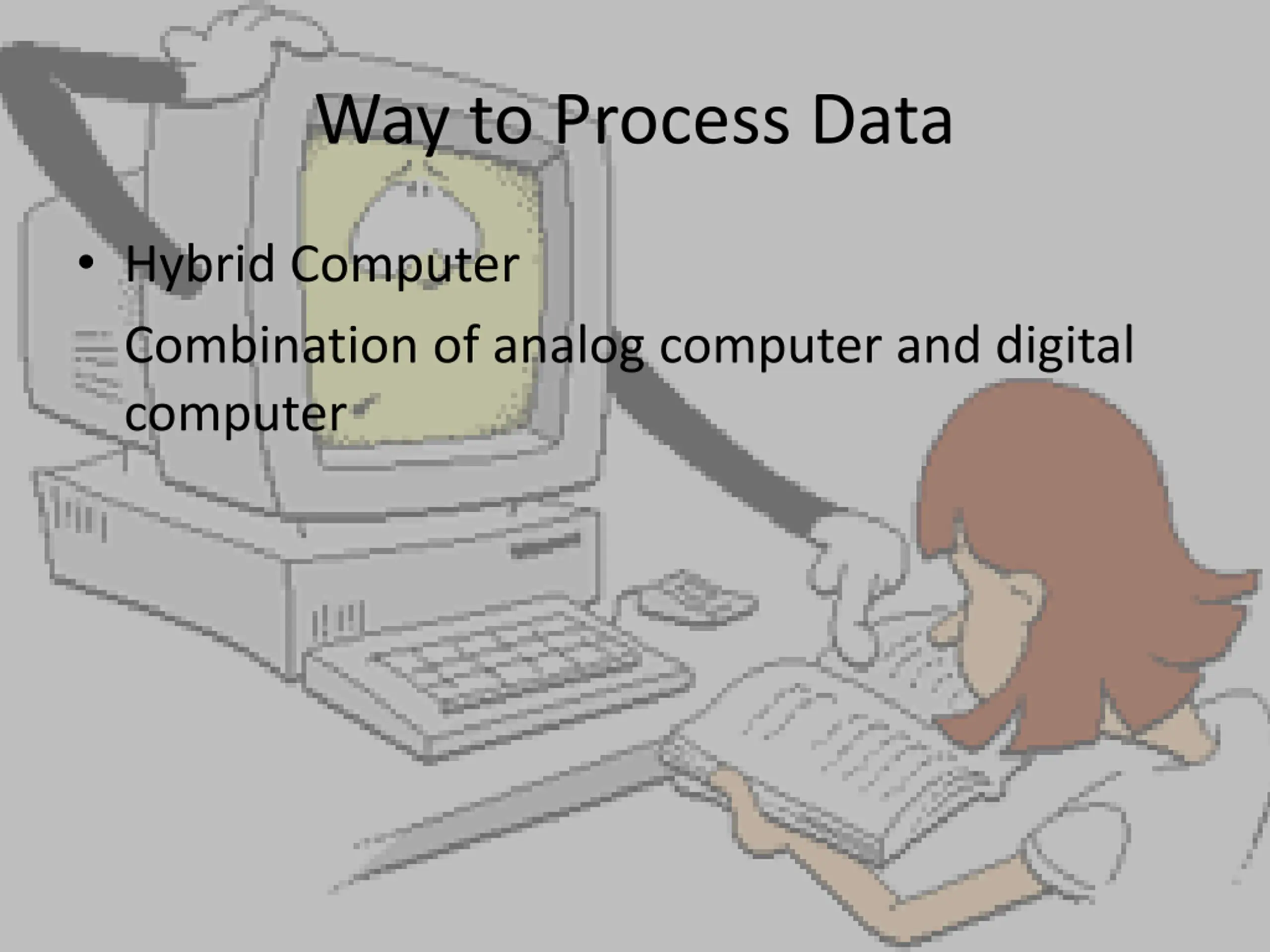 Way to Process Data

• Hybrid Computer

Combination of analog computer and digital computer